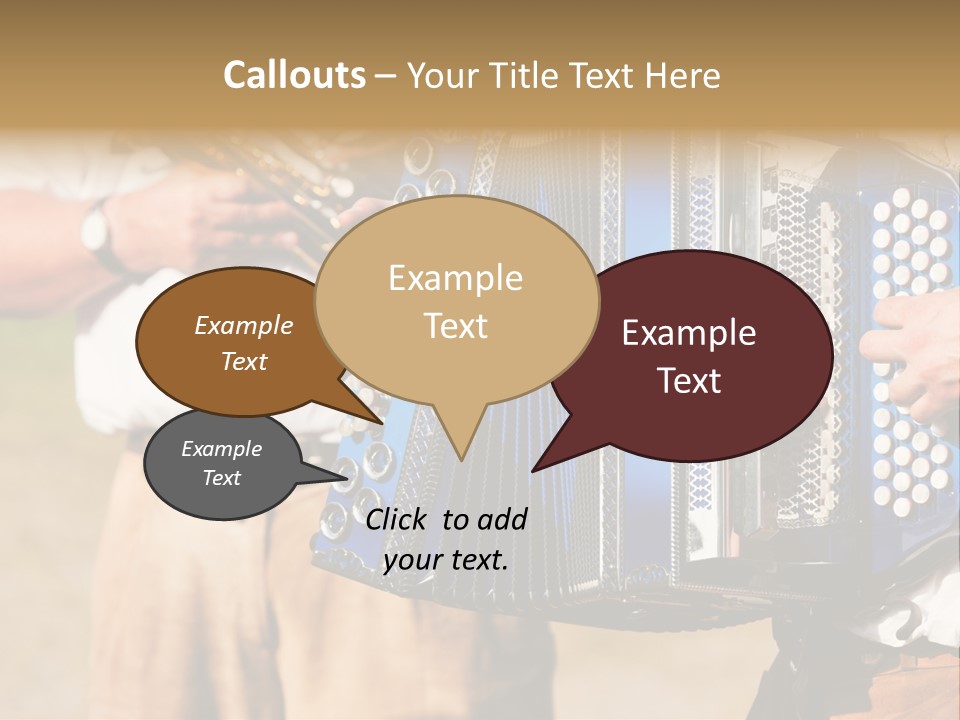 Callouts – Your Title Text Here

Example Text

Example Text

Example Text

Example Text

Click to add your text.